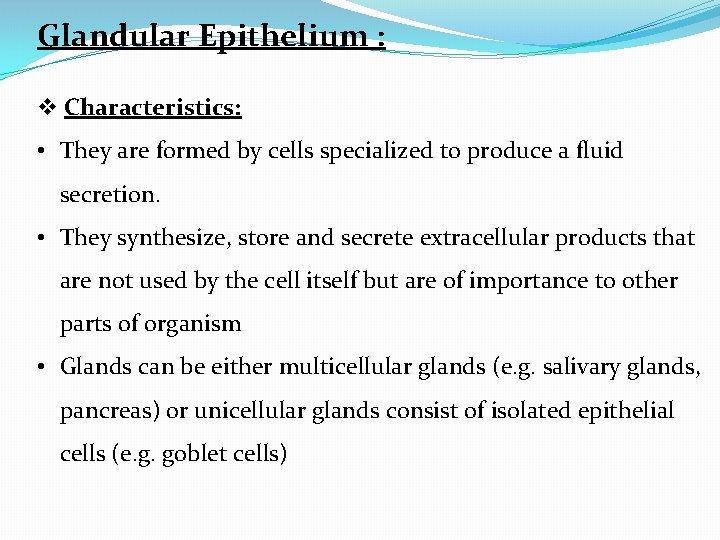 Glandular Epithelium :

❖ Characteristics:

• They are formed by cells specialized to produce a fluid secretion.

• They synthesize, store and secrete extracellular products that are not used by the cell itself but are of importance to other parts of organism

• Glands can be either multicellular glands (e.g. salivary glands, pancreas) or unicellular glands consist of isolated epithelial cells (e.g. goblet cells)